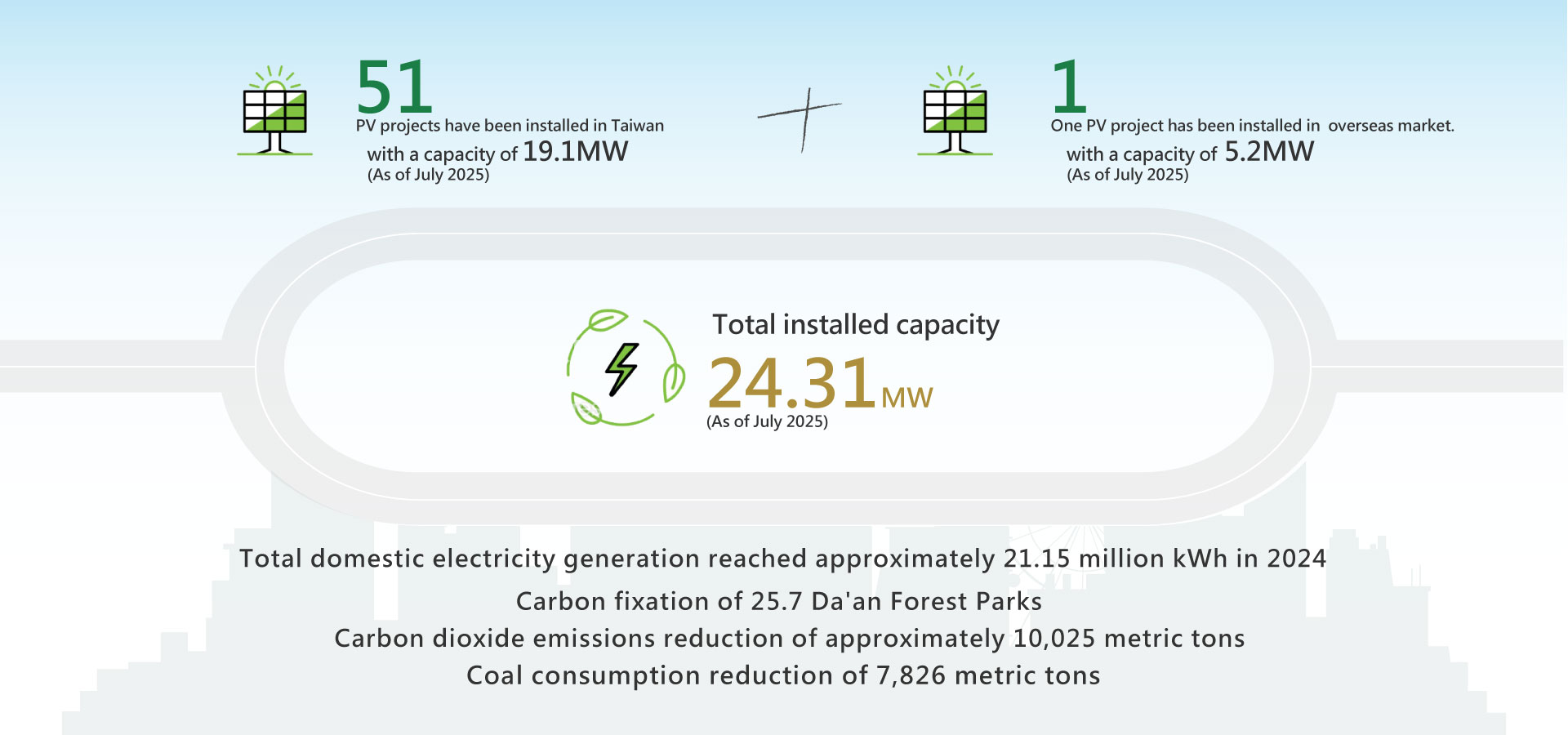 51
PV projects have been installed in Taiwan
with a capacity of 19.1MW
(As of July 2025)

+

1
One PV project has been installed in overseas market.
with a capacity of 5.2MW
(As of July 2025)

Total installed capacity
24.31MW
(As of July 2025)

Total domestic electricity generation reached approximately 21.15 million kWh in 2024
Carbon fixation of 25.7 Da'an Forest Parks
Carbon dioxide emissions reduction of approximately 10,025 metric tons
Coal consumption reduction of 7,826 metric tons